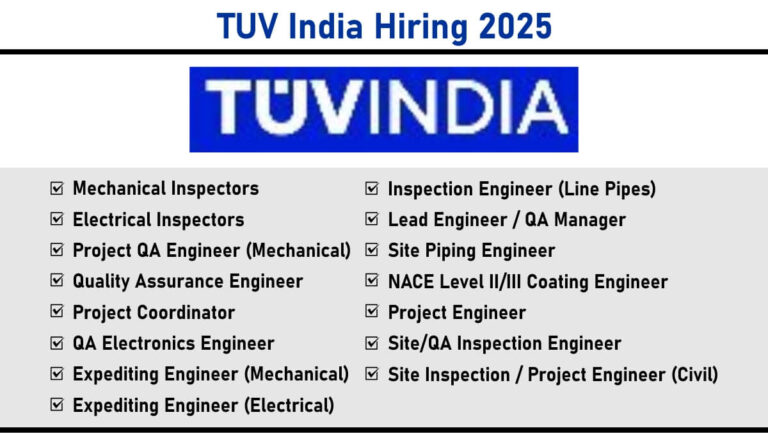 TUV India Hiring 2025

TÜVINDIA

☑ Mechanical Inspectors
☑ Electrical Inspectors
☑ Project QA Engineer (Mechanical)
☑ Quality Assurance Engineer
☑ Project Coordinator
☑ QA Electronics Engineer
☑ Expediting Engineer (Mechanical)
☑ Expediting Engineer (Electrical)

☑ Inspection Engineer (Line Pipes)
☑ Lead Engineer / QA Manager
☑ Site Piping Engineer
☑ NACE Level II/III Coating Engineer
☑ Project Engineer
☑ Site/QA Inspection Engineer
☑ Site Inspection / Project Engineer (Civil)